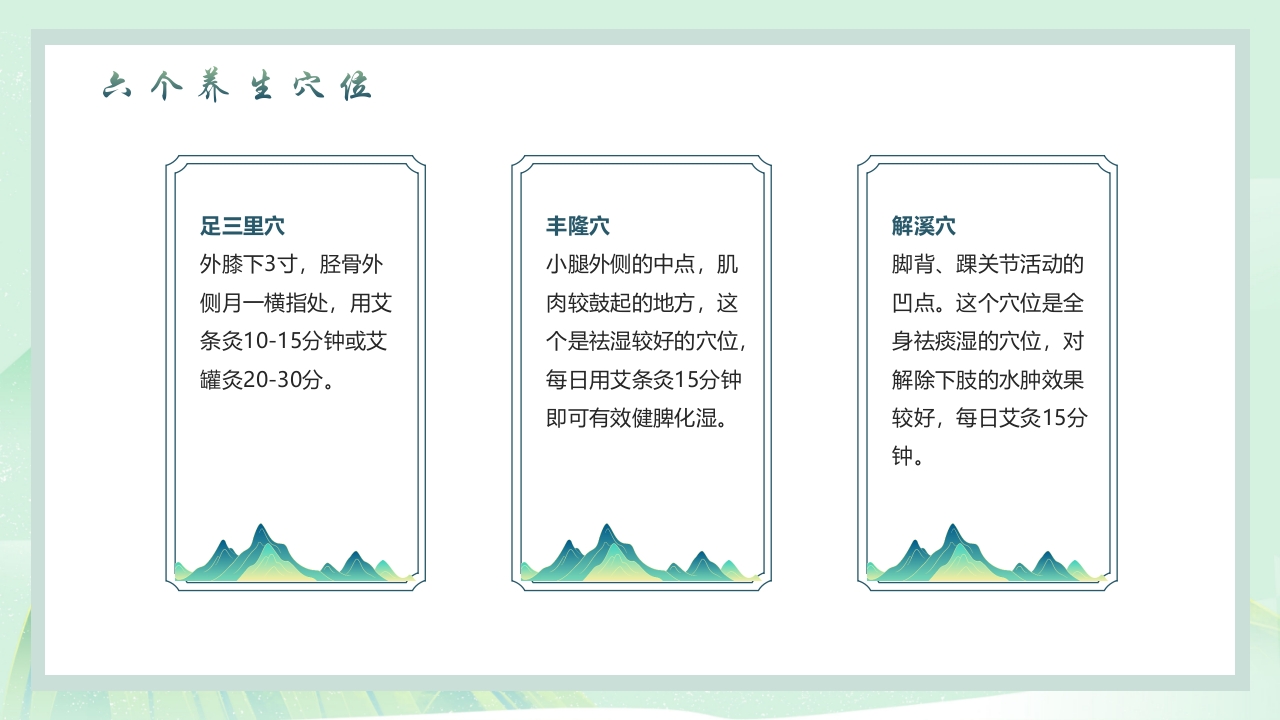 六个养生穴位

足三里穴
外膝下3寸，胫骨外侧月一横指处，用艾条灸10-15分钟或艾罐灸20-30分。

丰隆穴
小腿外侧的中点，肌肉较鼓起的地方，这个是祛湿较好的穴位，每日用艾条灸15分钟即可有效健脾化湿。

解溪穴
脚背、踝关节活动的凹点。这个穴位是全身祛痰湿的穴位，对解除下肢的水肿效果较好，每日艾灸15分钟。